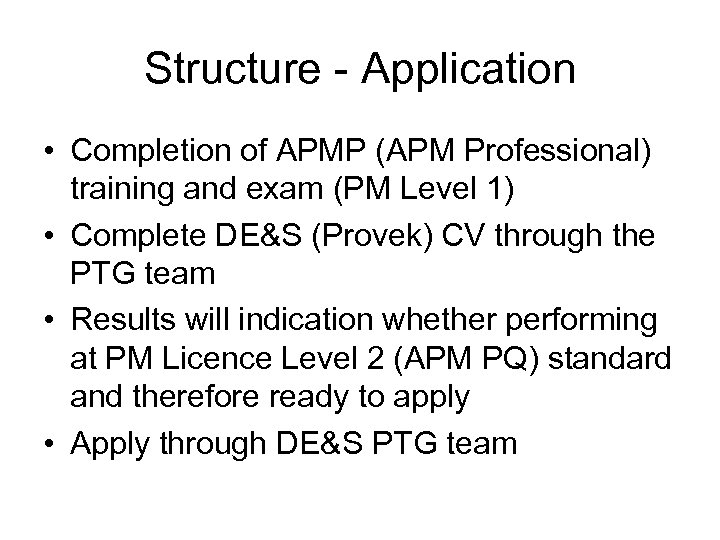 Structure - Application

• Completion of APMP (APM Professional) training and exam (PM Level 1)
• Complete DE&S (Provek) CV through the PTG team
• Results will indication whether performing at PM Licence Level 2 (APM PQ) standard and therefore ready to apply
• Apply through DE&S PTG team